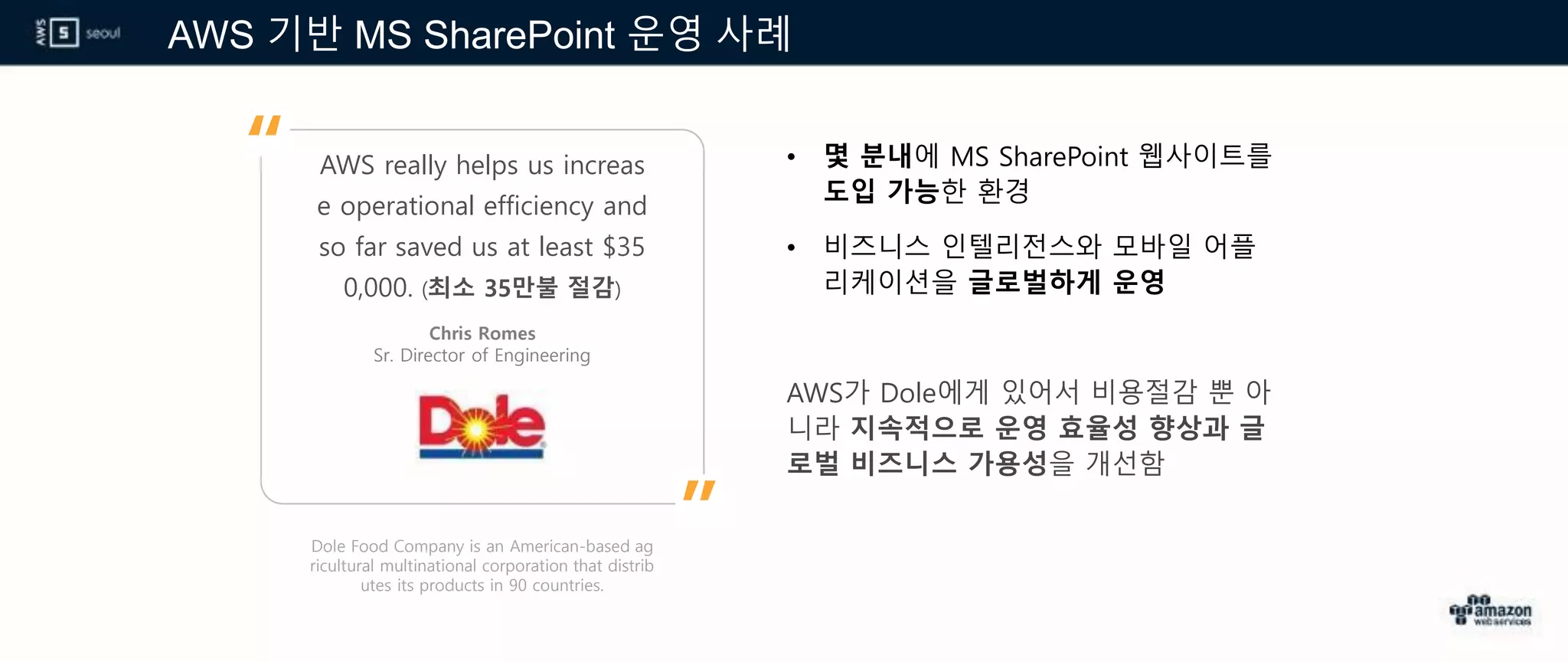 AWS 5 seoul

AWS 기반 MS SharePoint 운영 사례

"

AWS really helps us increase operational efficiency and so far saved us at least $350,000. (최소 35만불 절감)

Chris Romes
Sr. Director of Engineering

Dole

"

Dole Food Company is an American-based agricultural multinational corporation that distributes its products in 90 countries.

• 몇 분내에 MS SharePoint 웹사이트를 도입 가능한 환경

• 비즈니스 인텔리전스와 모바일 어플리케이션을 글로벌하게 운영

AWS가 Dole에게 있어서 비용절감 뿐 아니라 지속적으로 운영 효율성 향상과 글로벌 비즈니스 가용성을 개선함

amazon web services